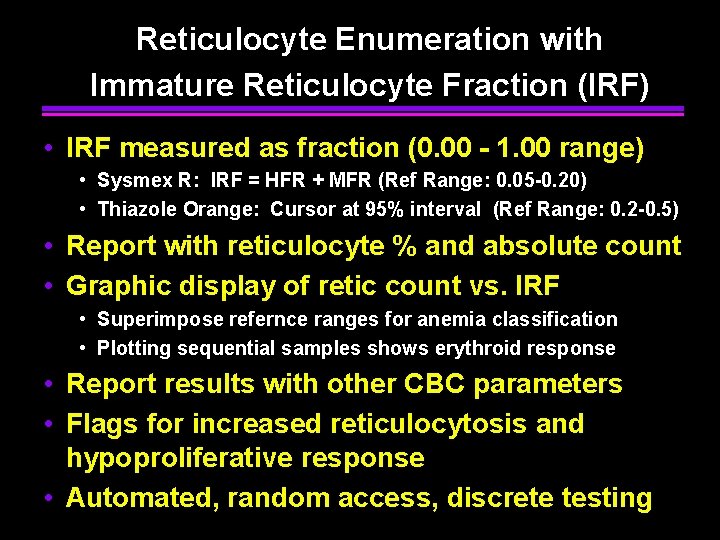 Reticulocyte Enumeration with Immature Reticulocyte Fraction (IRF)

• IRF measured as fraction (0.00 - 1.00 range)
  • Sysmex R: IRF = HFR + MFR (Ref Range: 0.05-0.20)
  • Thiazole Orange: Cursor at 95% interval (Ref Range: 0.2-0.5)
• Report with reticulocyte % and absolute count
• Graphic display of retic count vs. IRF
  • Superimpose refernce ranges for anemia classification
  • Plotting sequential samples shows erythroid response
• Report results with other CBC parameters
• Flags for increased reticulocytosis and hypoproliferative response
• Automated, random access, discrete testing